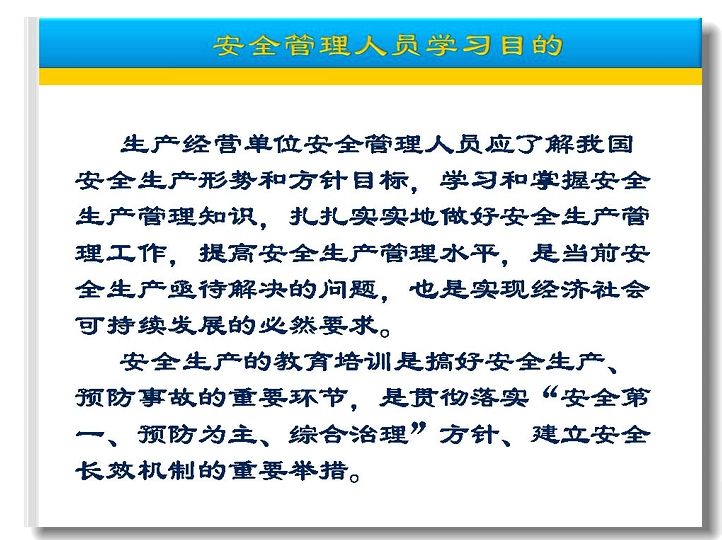 安全管理人员学习目的

生产经营单位安全管理人员应了解我国安全生产形势和方针目标，学习和掌握安全生产管理知识，扎扎实实地做好安全生产管理工作，提高安全生产管理水平，是当前安全生产亟待解决的问题，也是实现经济社会可持续发展的必然要求。

安全生产的教育培训是搞好安全生产、预防事故的重要环节，是贯彻落实“安全第一、预防为主、综合治理”方针、建立安全长效机制的重要举措。